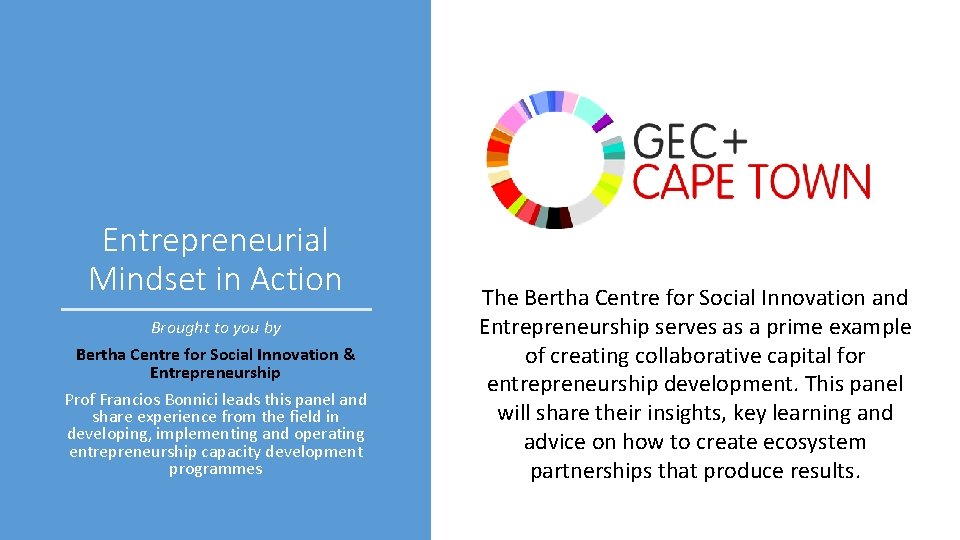 Entrepreneurial Mindset in Action

Brought to you by

Bertha Centre for Social Innovation & Entrepreneurship

Prof Francios Bonnici leads this panel and share experience from the field in developing, implementing and operating entrepreneurship capacity development programmes

GEC+
CAPE TOWN

The Bertha Centre for Social Innovation and Entrepreneurship serves as a prime example of creating collaborative capital for entrepreneurship development. This panel will share their insights, key learning and advice on how to create ecosystem partnerships that produce results.